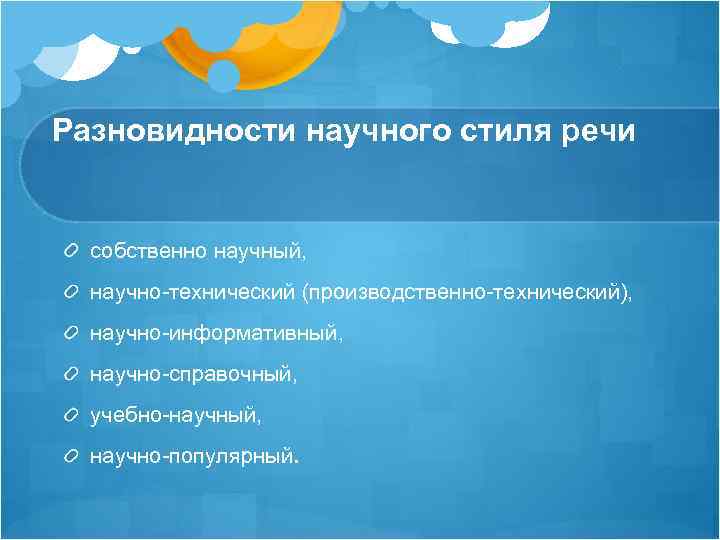 Разновидности научного стиля речи

собственно научный,

научно-технический (производственно-технический),

научно-информативный,

научно-справочный,

учебно-научный,

научно-популярный.